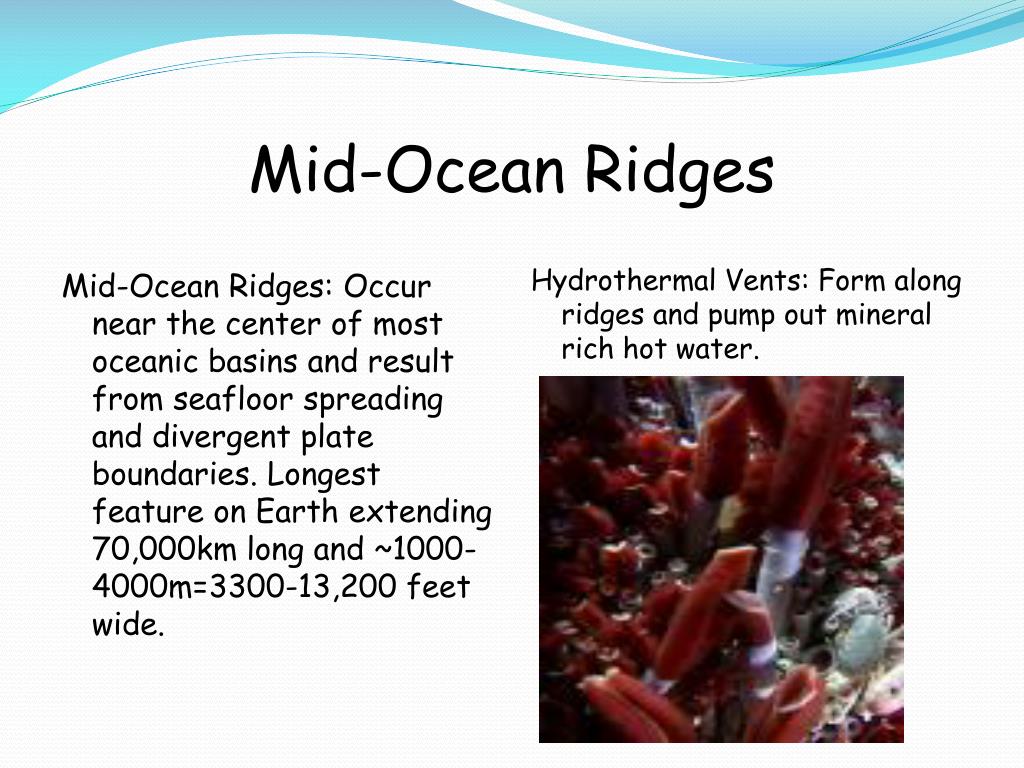 Mid-Ocean Ridges

Mid-Ocean Ridges: Occur near the center of most oceanic basins and result from seafloor spreading and divergent plate boundaries. Longest feature on Earth extending 70,000km long and ~1000-4000m=3300-13,200 feet wide.

Hydrothermal Vents: Form along ridges and pump out mineral rich hot water.